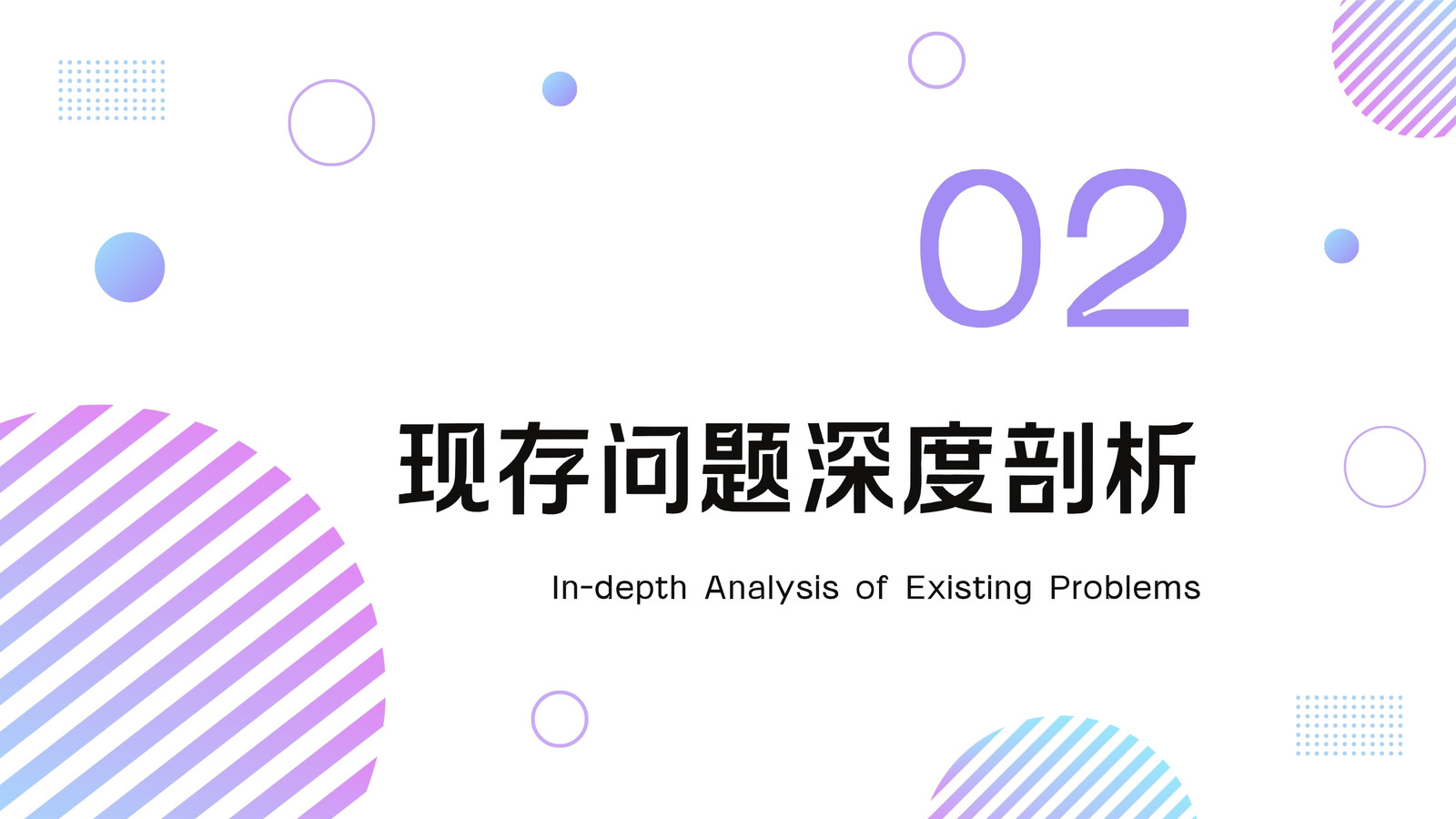 02

现存问题深度剖析

In-depth Analysis of Existing Problems